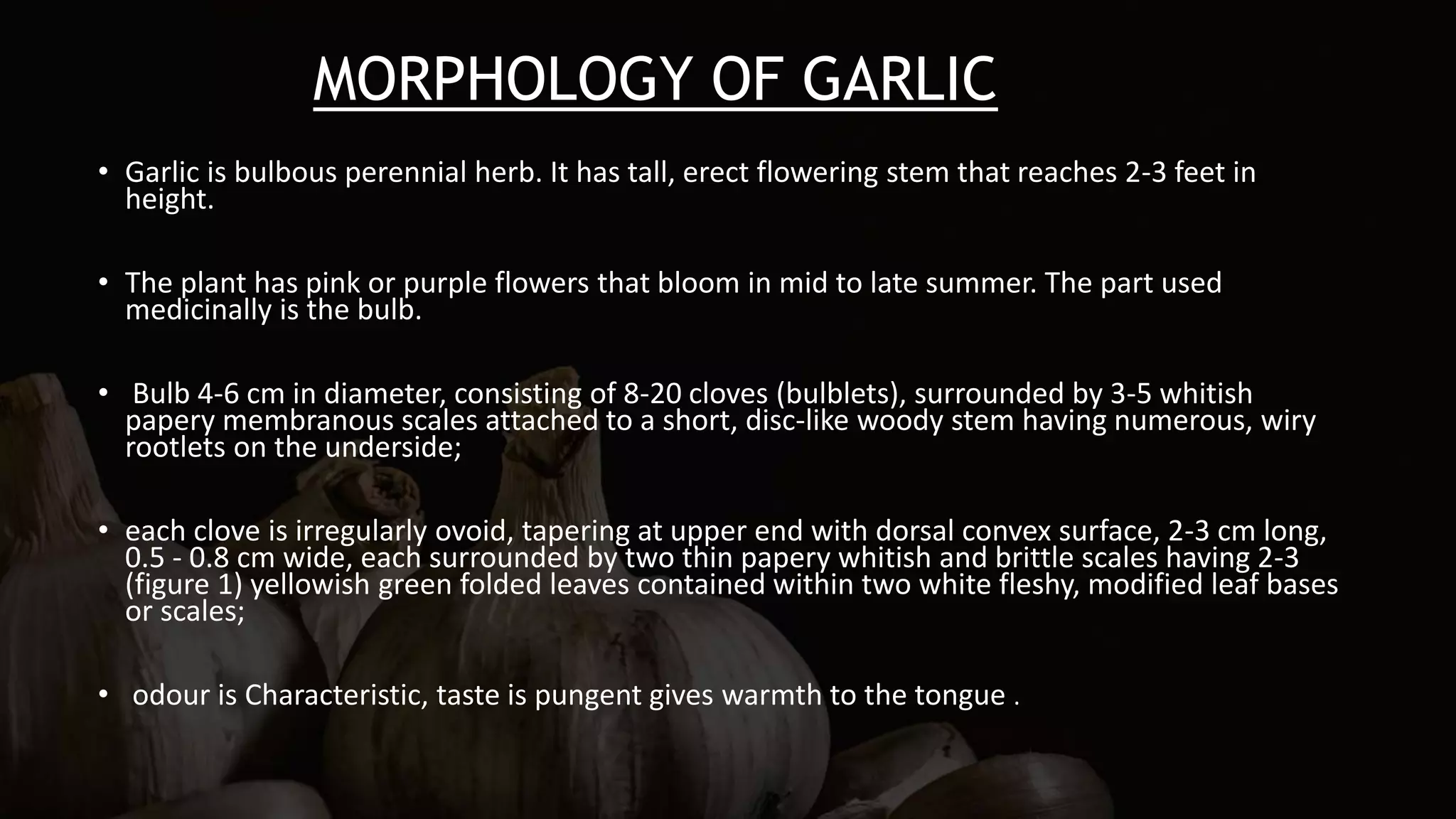 MORPHOLOGY OF GARLIC

• Garlic is bulbous perennial herb. It has tall, erect flowering stem that reaches 2-3 feet in height.

• The plant has pink or purple flowers that bloom in mid to late summer. The part used medicinally is the bulb.

• Bulb 4-6 cm in diameter, consisting of 8-20 cloves (bulblets), surrounded by 3-5 whitish papery membranous scales attached to a short, disc-like woody stem having numerous, wiry rootlets on the underside;

• each clove is irregularly ovoid, tapering at upper end with dorsal convex surface, 2-3 cm long, 0.5 - 0.8 cm wide, each surrounded by two thin papery whitish and brittle scales having 2-3 (figure 1) yellowish green folded leaves contained within two white fleshy, modified leaf bases or scales;

• odour is Characteristic, taste is pungent gives warmth to the tongue .